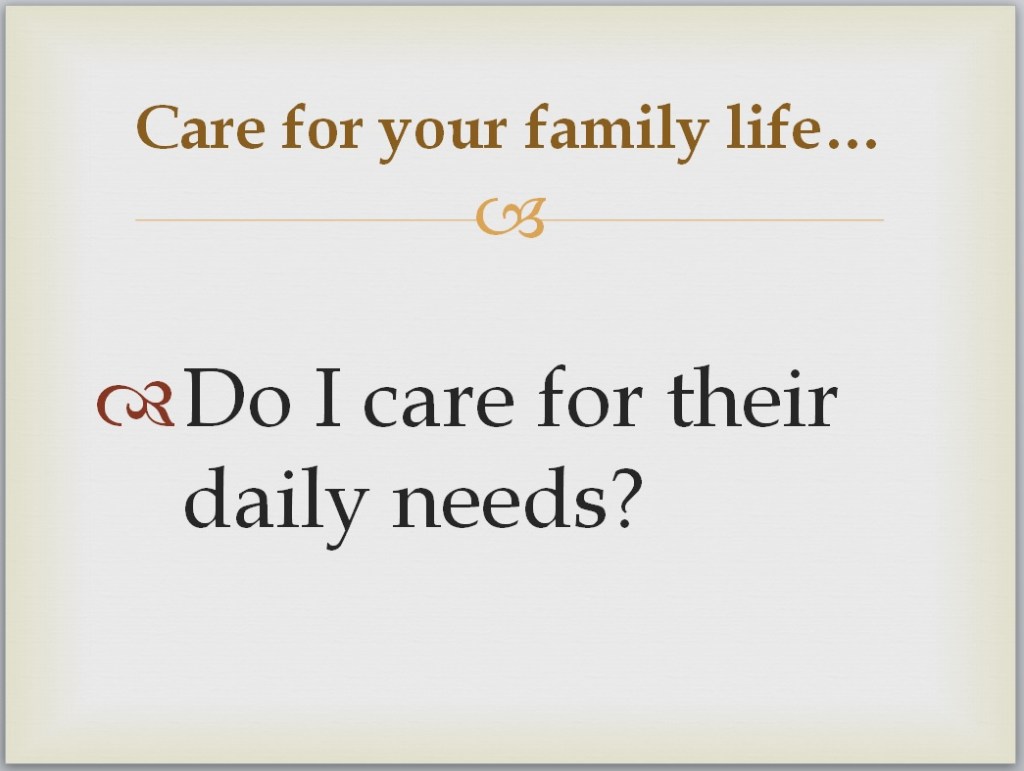 Care for your family life…

Do I care for their daily needs?